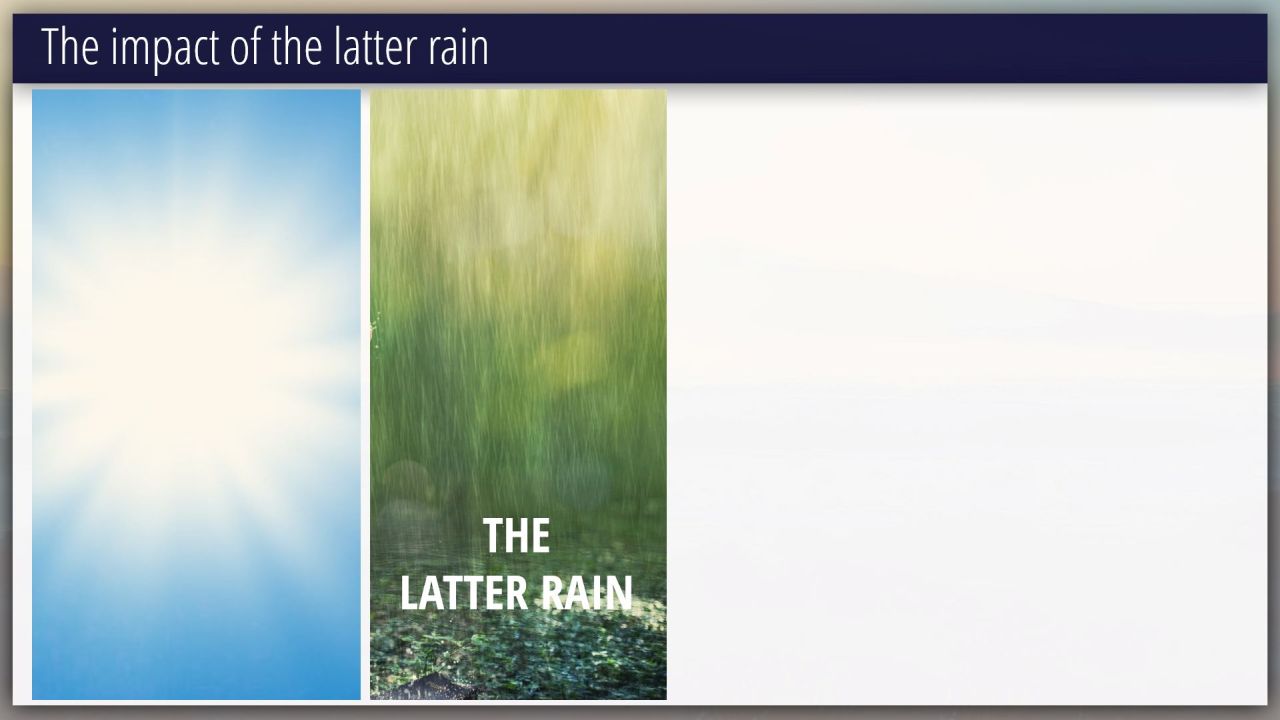 The impact of the latter rain

THE LATTER RAIN